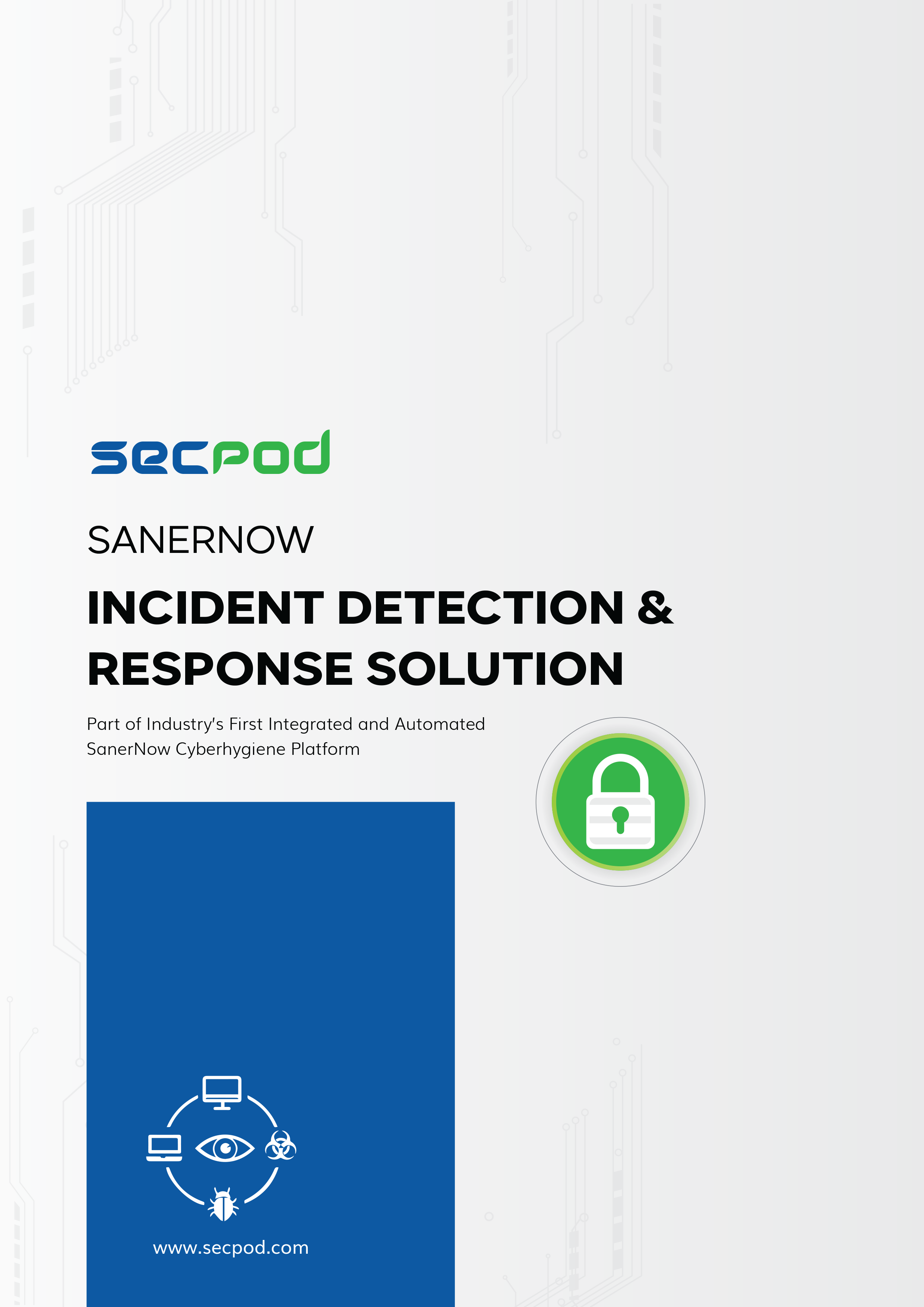 secpod

SANERNOW

INCIDENT DETECTION & RESPONSE SOLUTION

Part of Industry's First Integrated and Automated SanerNow Cyberhygiene Platform

www.secpod.com